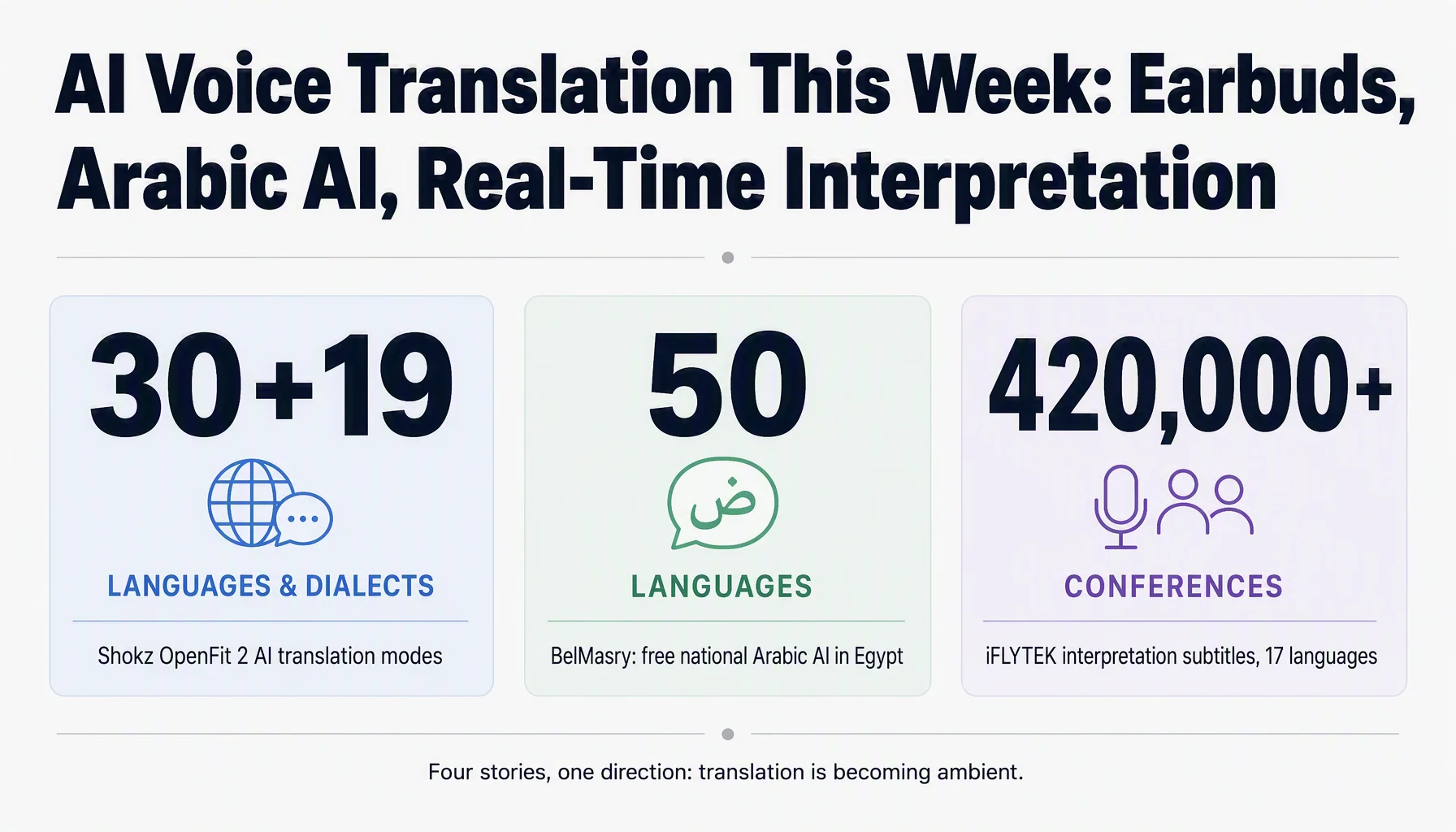 AI Voice Translation This Week: Earbuds, Arabic AI, Real-Time Interpretation

30+19

LANGUAGES & DIALECTS

Shokz OpenFit 2 AI translation modes

50

ض

LANGUAGES

BelMasry: free national Arabic AI in Egypt

420,000+

CONFERENCES

iFLYTEK interpretation subtitles, 17 languages

Four stories, one direction: translation is becoming ambient.